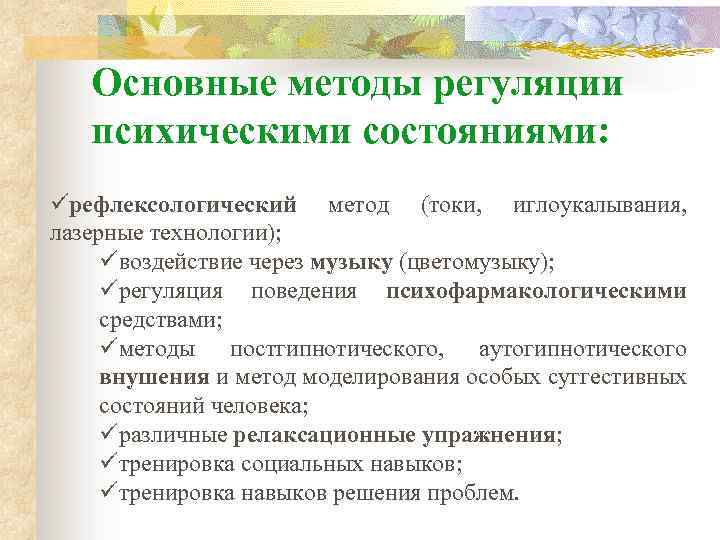 Основные методы регуляции психическими состояниями:

✓рефлексологический метод (токи, иглоукалывания, лазерные технологии);

✓воздействие через музыку (цветомузыку);

✓регуляция поведения психофармакологическими средствами;

✓методы постгипнотического, аутогипнотического внушения и метод моделирования особых суггестивных состояний человека;

✓различные релаксационные упражнения;

✓тренировка социальных навыков;

✓тренировка навыков решения проблем.